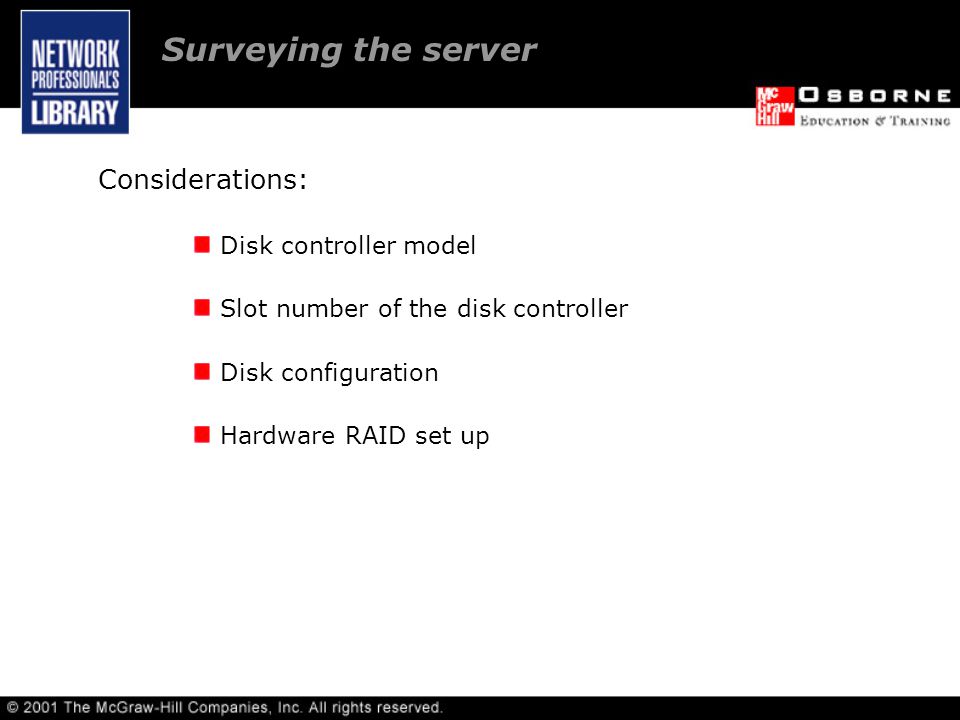 NETWORK PROFESSIONAL'S LIBRARY

Surveying the server

Mc Graw Hill OSBORNE
EDUCATION & TRAINING

Considerations:

Disk controller model

Slot number of the disk controller

Disk configuration

Hardware RAID set up

© 2001 The McGraw-Hill Companies, Inc. All rights reserved.